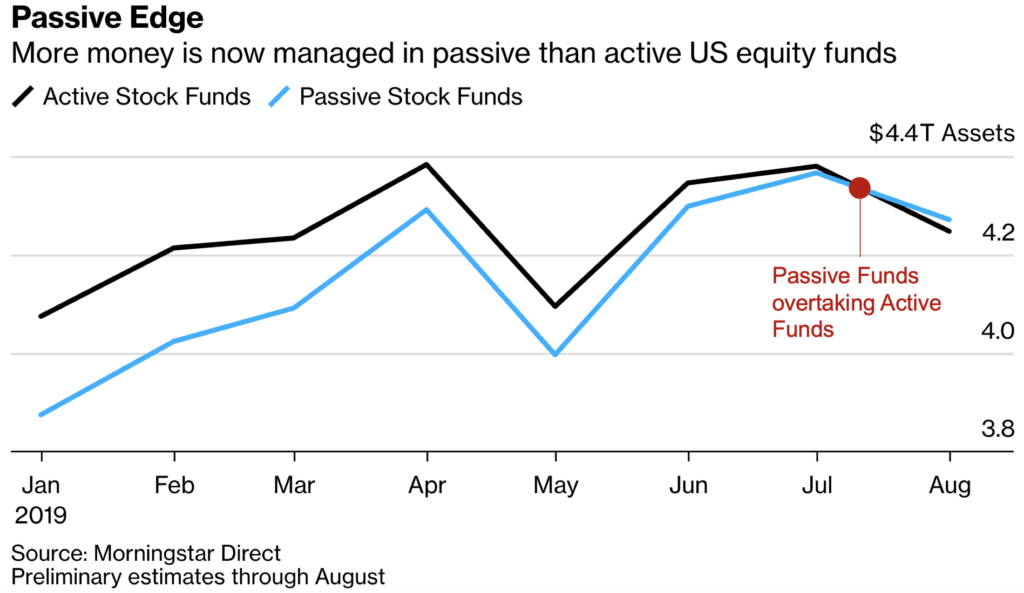 Passive Edge
More money is now managed in passive than active US equity funds

Active Stock Funds  Passive Stock Funds

$4.4T Assets
4.2
4.0
3.8

Passive Funds overtaking Active Funds

Jan 2019
Feb
Mar
Apr
May
Jun
Jul
Aug

Source: Morningstar Direct
Preliminary estimates through August